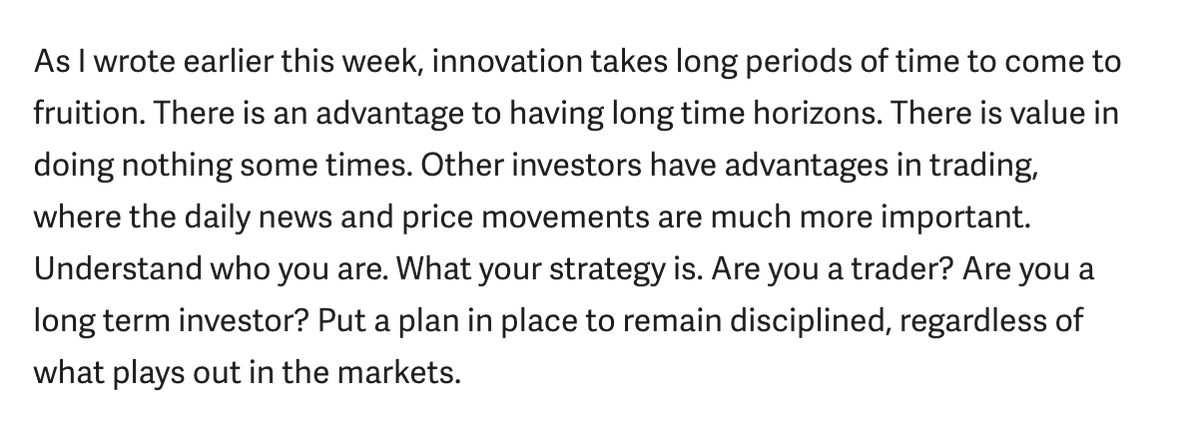 As I wrote earlier this week, innovation takes long periods of time to come to fruition. There is an advantage to having long time horizons. There is value in doing nothing some times. Other investors have advantages in trading, where the daily news and price movements are much more important. Understand who you are. What your strategy is. Are you a trader? Are you a long term investor? Put a plan in place to remain disciplined, regardless of what plays out in the markets.